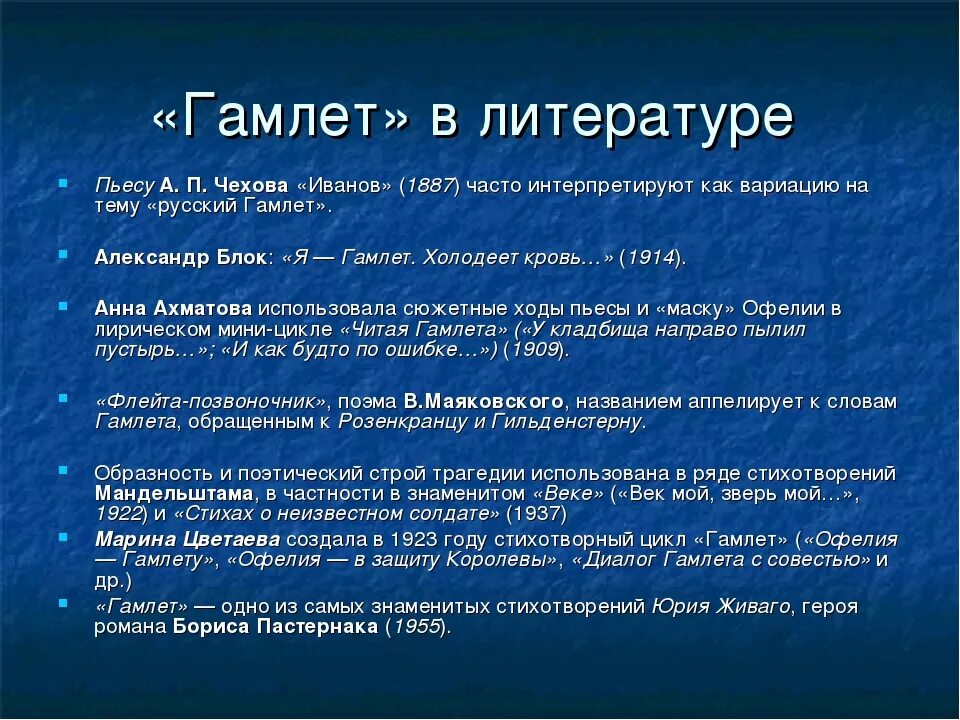 «Гамлет» в литературе

Пьесу А. П. Чехова «Иванов» (1887) часто интерпретируют как вариацию на тему «русский Гамлет».

Александр Блок: «Я — Гамлет. Холодеет кровь…» (1914).

Анна Ахматова использовала сюжетные ходы пьесы и «маску» Офелии в лирическом мини-цикле «Читая Гамлета» («У кладбища направо пылил пустырь…»; «И как будто по ошибке…») (1909).

«Флейта-позвоночник», поэма В.Маяковского, названием аппелирует к словам Гамлета, обращенным к Розенкранцу и Гильденстерну.

Образность и поэтический строй трагедии использована в ряде стихотворений Мандельштама, в частности в знаменитом «Веке» («Век мой, зверь мой…», 1922) и «Стихах о неизвестном солдате» (1937)

Марина Цветаева создала в 1923 году стихотворный цикл «Гамлет» («Офелия — Гамлету», «Офелия — в защиту Королевы», «Диалог Гамлета с совестью» и др.)

«Гамлет» — одно из самых знаменитых стихотворений Юрия Живаго, героя романа Бориса Пастернака (1955).